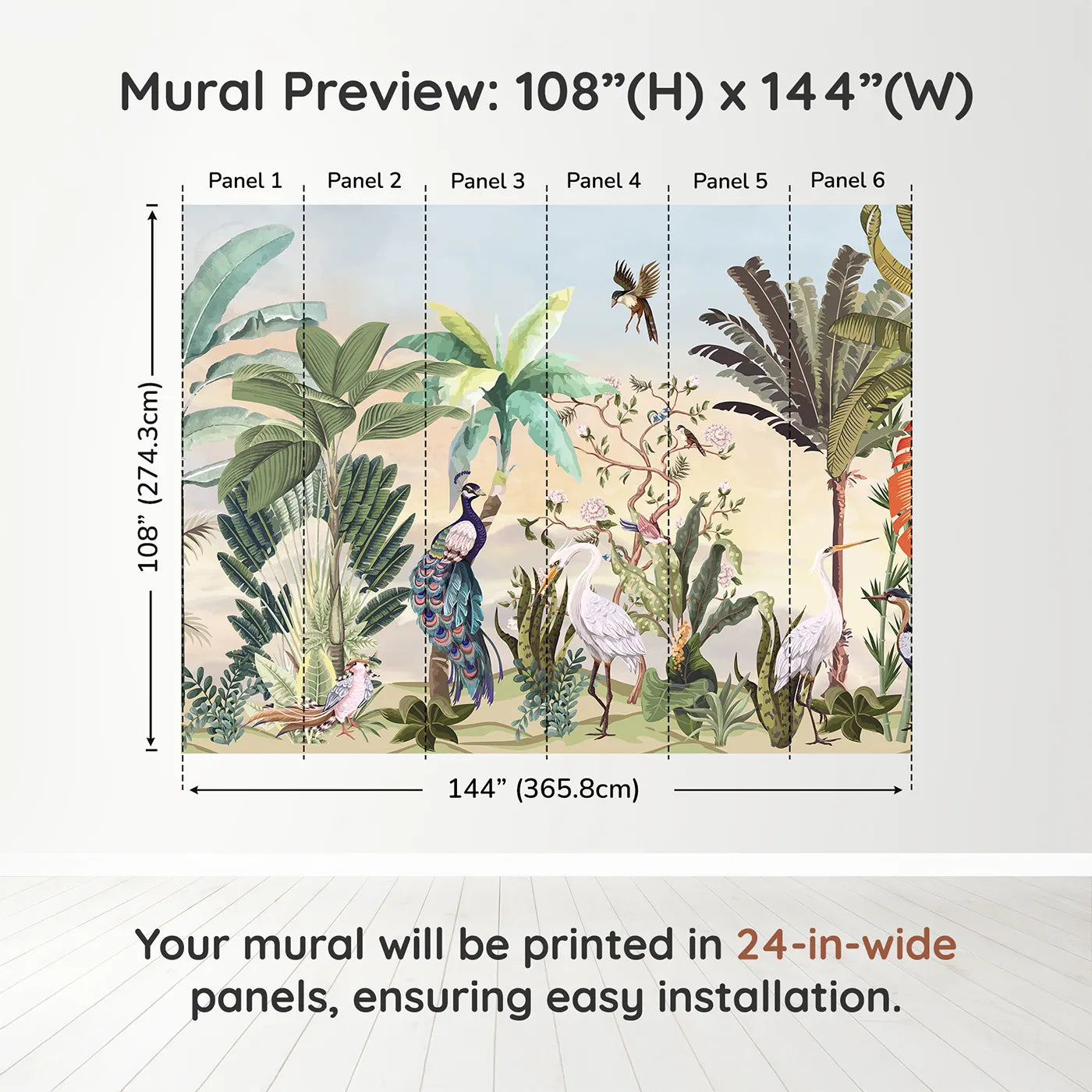 Mural Preview: 108”(H) x 144”(W)

Panel 1 Panel 2 Panel 3 Panel 4 Panel 5 Panel 6

108” (274.3cm)

144” (365.8cm)

Your mural will be printed in 24-in-wide panels, ensuring easy installation.